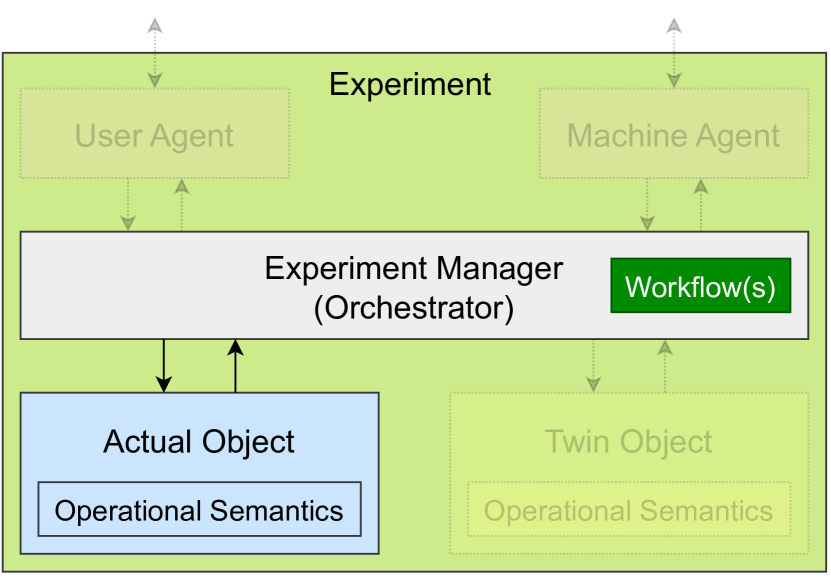 Experiment

User Agent

Machine Agent

Experiment Manager
(Orchestrator)

Workflow(s)

Actual Object

Operational Semantics

Twin Object

Operational Semantics